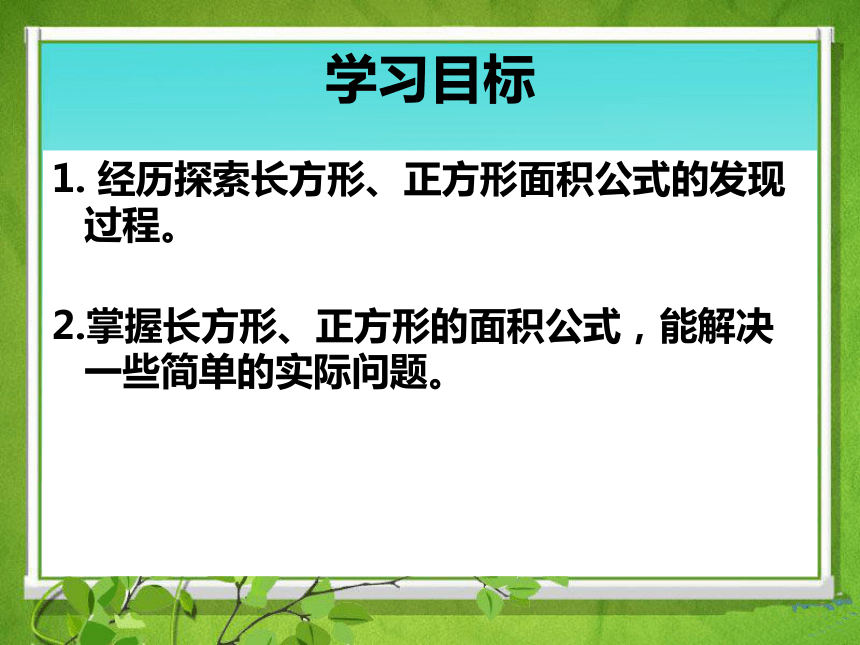 学习目标

1. 经历探索长方形、正方形面积公式的发现过程。

2.掌握长方形、正方形的面积公式，能解决一些简单的实际问题。